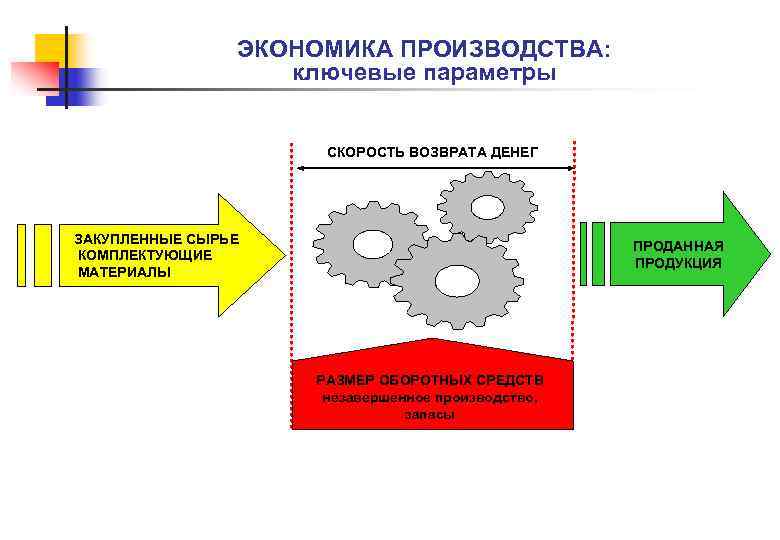 ЭКОНОМИКА ПРОИЗВОДСТВА:
ключевые параметры

СКОРОСТЬ ВОЗВРАТА ДЕНЕГ

ЗАКУПЛЕННЫЕ СЫРЬЕ
КОМПЛЕКТУЮЩИЕ
МАТЕРИАЛЫ

ПРОДАННАЯ
ПРОДУКЦИЯ

РАЗМЕР ОБОРОТНЫХ СРЕДСТВ
незавершенное производство,
запасы